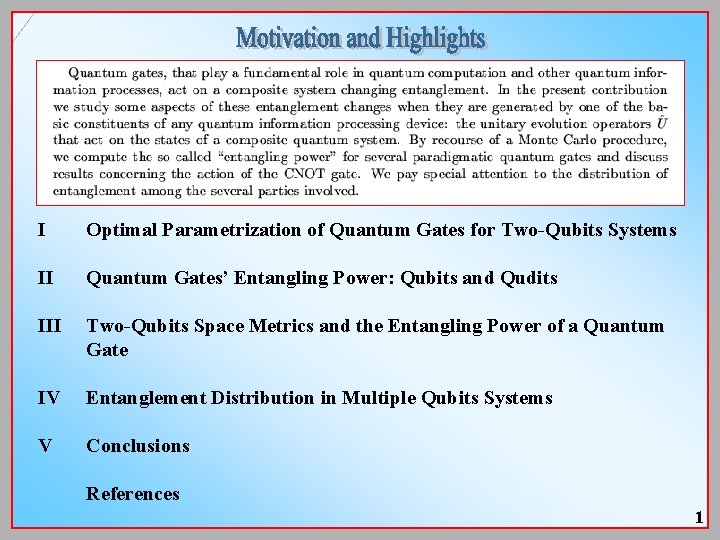 Motivation and Highlights

Quantum gates, that play a fundamental role in quantum computation and other quantum information processes, act on a composite system changing entanglement. In the present contribution we study some aspects of these entanglement changes when they are generated by one of the basic constituents of any quantum information processing device: the unitary evolution operators $\hat{U}$ that act on the states of a composite quantum system. By recourse of a Monte Carlo procedure, we compute the so called "entangling power" for several paradigmatic quantum gates and discuss results concerning the action of the CNOT gate. We pay special attention to the distribution of entanglement among the several parties involved.

I Optimal Parametrization of Quantum Gates for Two-Qubits Systems

II Quantum Gates' Entangling Power: Qubits and Qudits

III Two-Qubits Space Metrics and the Entangling Power of a Quantum Gate

IV Entanglement Distribution in Multiple Qubits Systems

V Conclusions

References

1